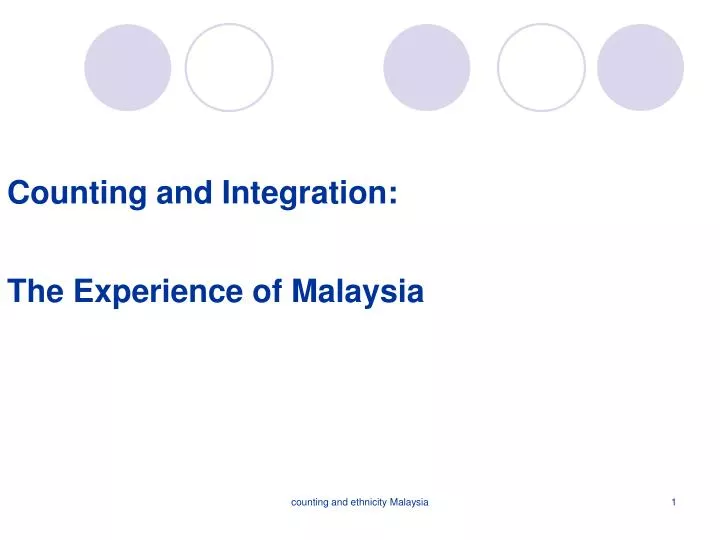 Counting and Integration:

The Experience of Malaysia

counting and ethnicity Malaysia

1